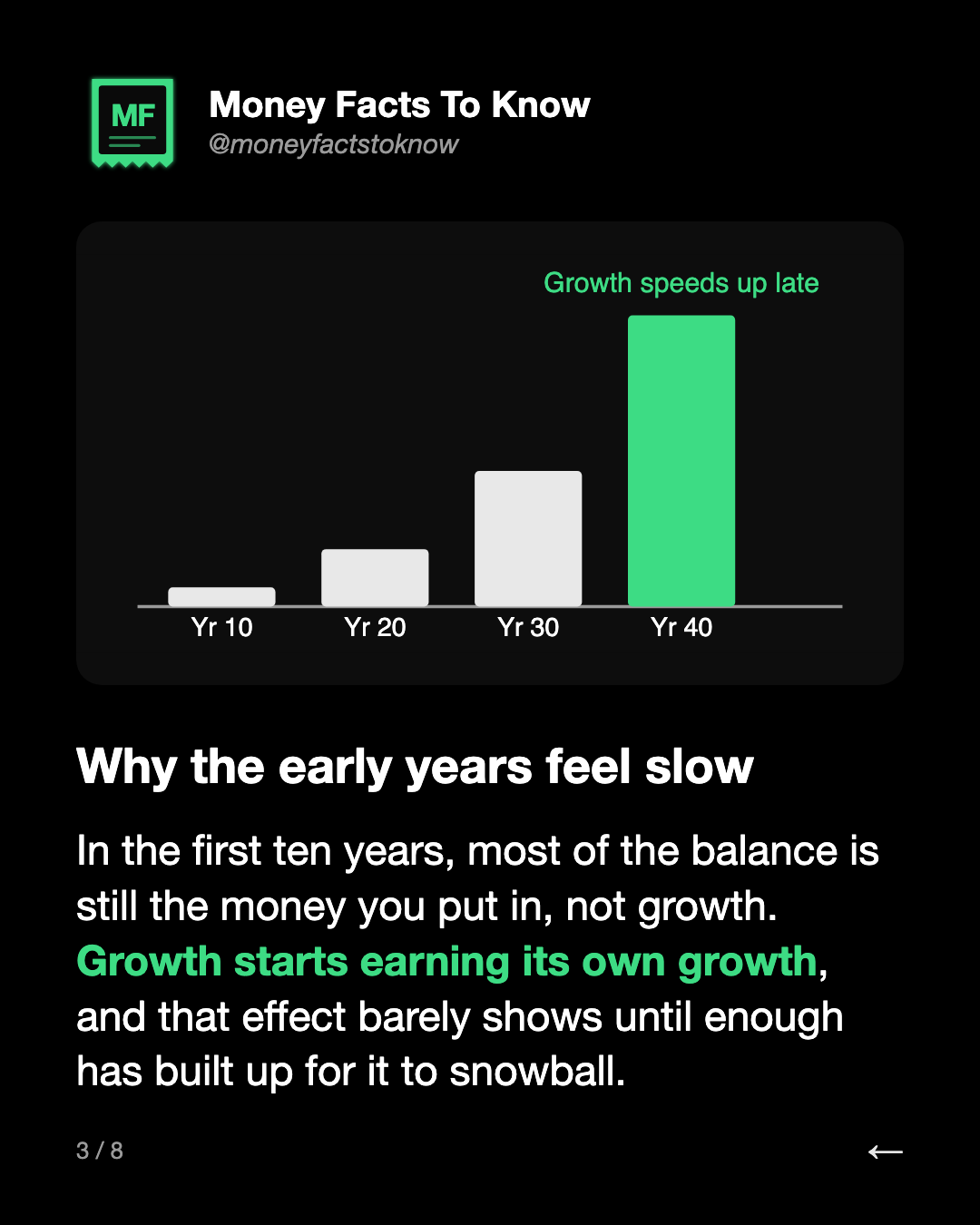 MF

Money Facts To Know
@moneyfactstoknow

Growth speeds up late

Yr 10
Yr 20
Yr 30
Yr 40

Why the early years feel slow

In the first ten years, most of the balance is still the money you put in, not growth. Growth starts earning its own growth, and that effect barely shows until enough has built up for it to snowball.

3 / 8

←